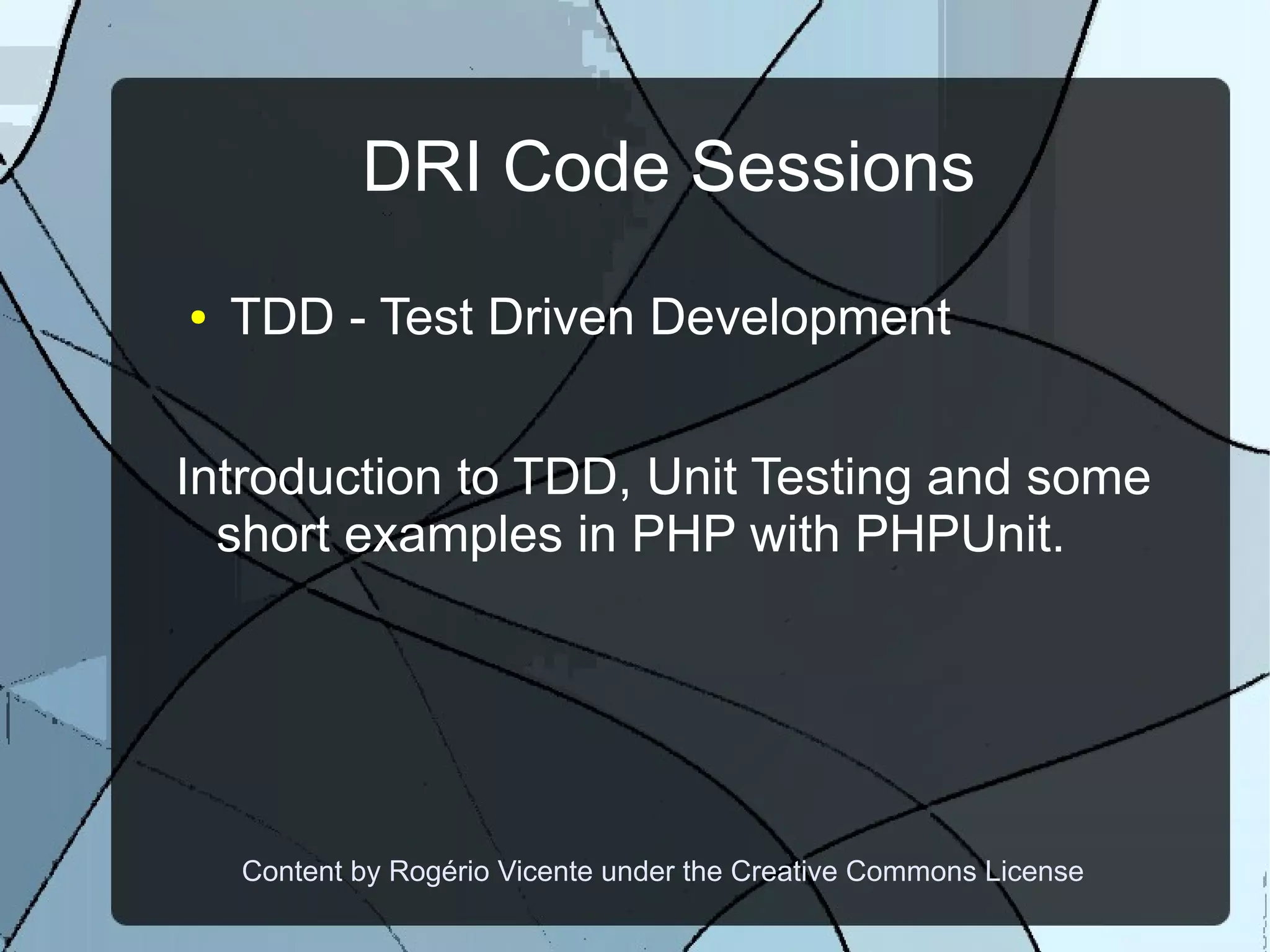 DRI Code Sessions

• TDD - Test Driven Development

Introduction to TDD, Unit Testing and some short examples in PHP with PHPUnit.

Content by Rogério Vicente under the Creative Commons License